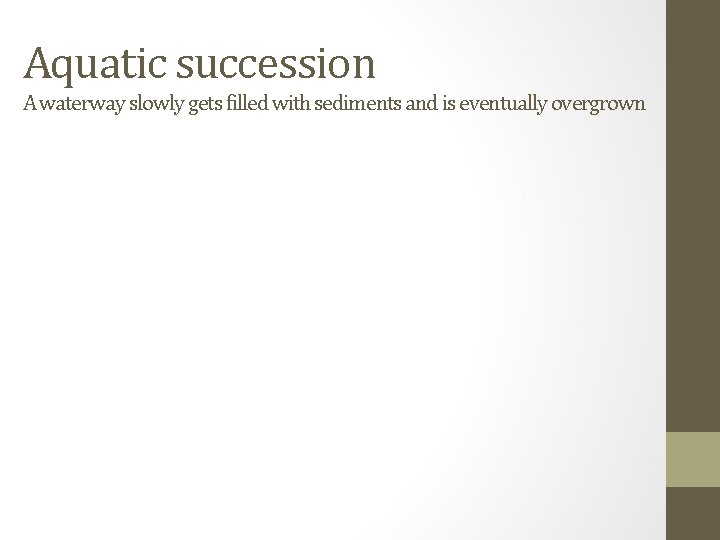 Aquatic succession

A waterway slowly gets filled with sediments and is eventually overgrown